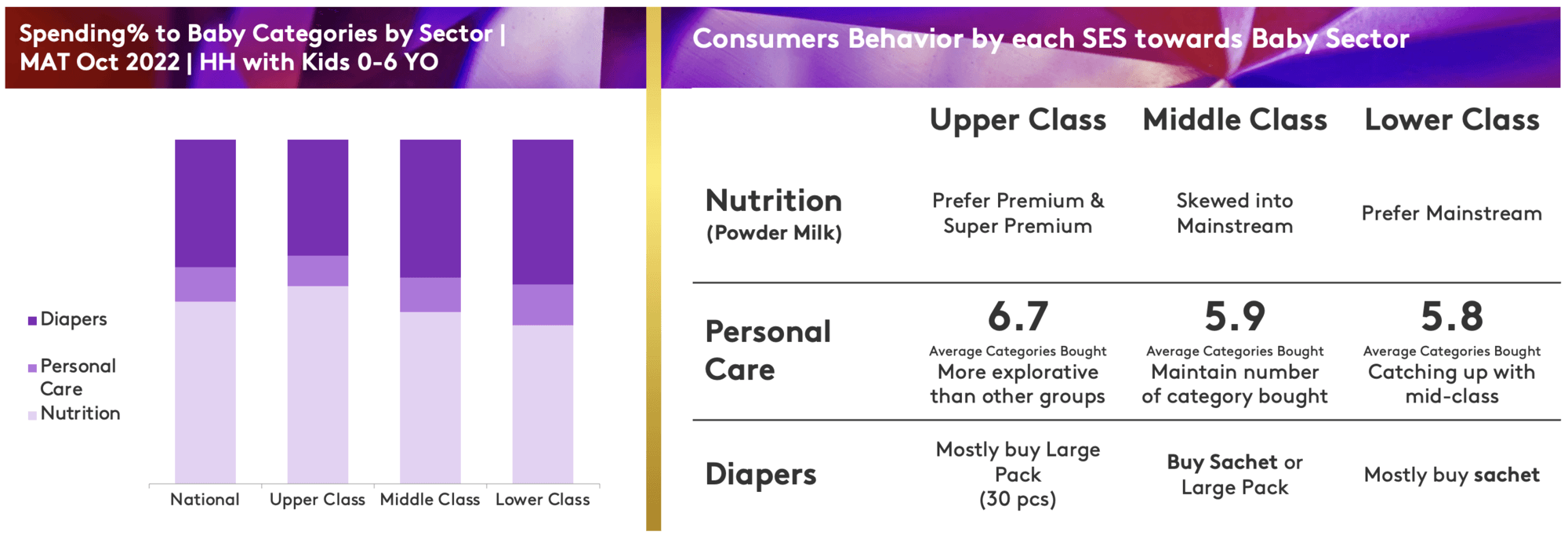 Spending% to Baby Categories by Sector | MAT Oct 2022 | HH with Kids 0-6 YO

Diapers
Personal Care
Nutrition

National
Upper Class
Middle Class
Lower Class

Consumers Behavior by each SES towards Baby Sector

| | Upper Class | Middle Class | Lower Class |
|---|---|---|---|
| Nutrition (Powder Milk) | Prefer Premium & Super Premium | Skewed into Mainstream | Prefer Mainstream |
| Personal Care | 6.7 Average Categories Bought More explorative than other groups | 5.9 Average Categories Bought Maintain number of category bought | 5.8 Average Categories Bought Catching up with mid-class |
| Diapers | Mostly buy Large Pack (30 pcs) | Buy Sachet or Large Pack | Mostly buy sachet |